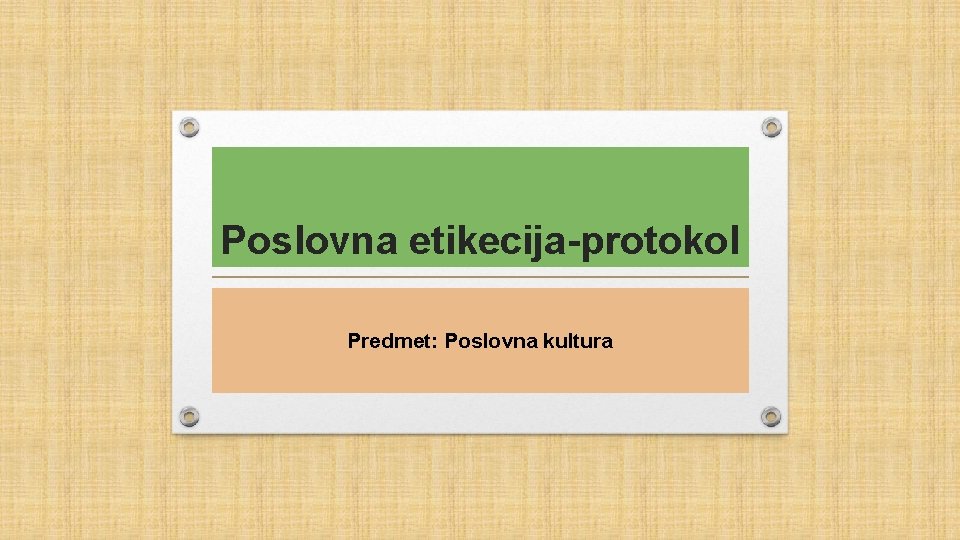 Poslovna etikecija-protokol

Predmet: Poslovna kultura